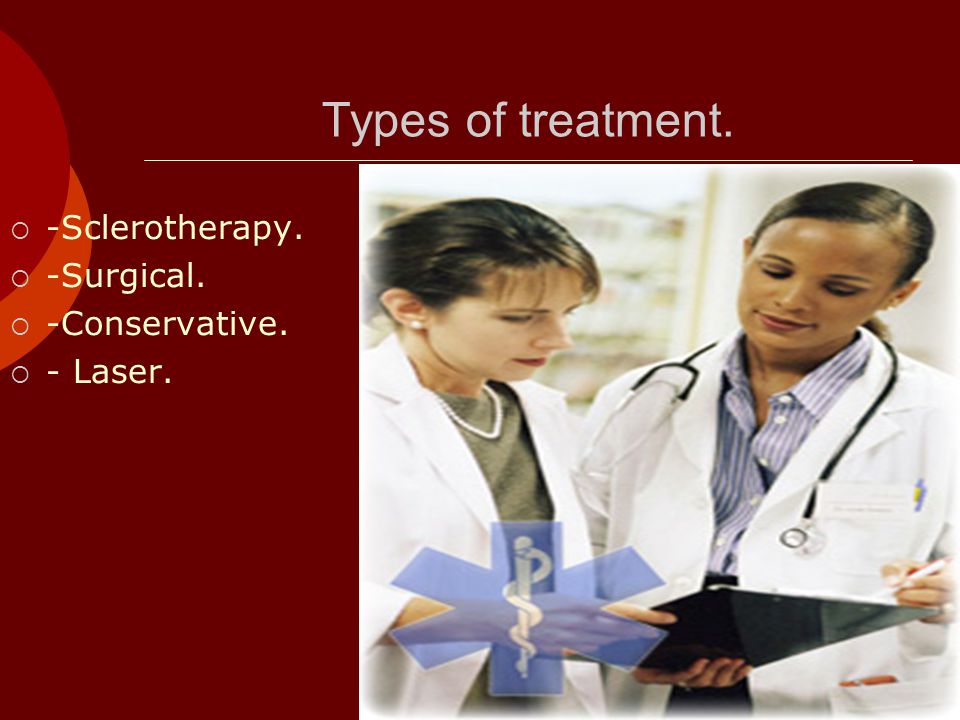 Types of treatment.

○ -Sclerotherapy.
○ -Surgical.
○ -Conservative.
○ - Laser.